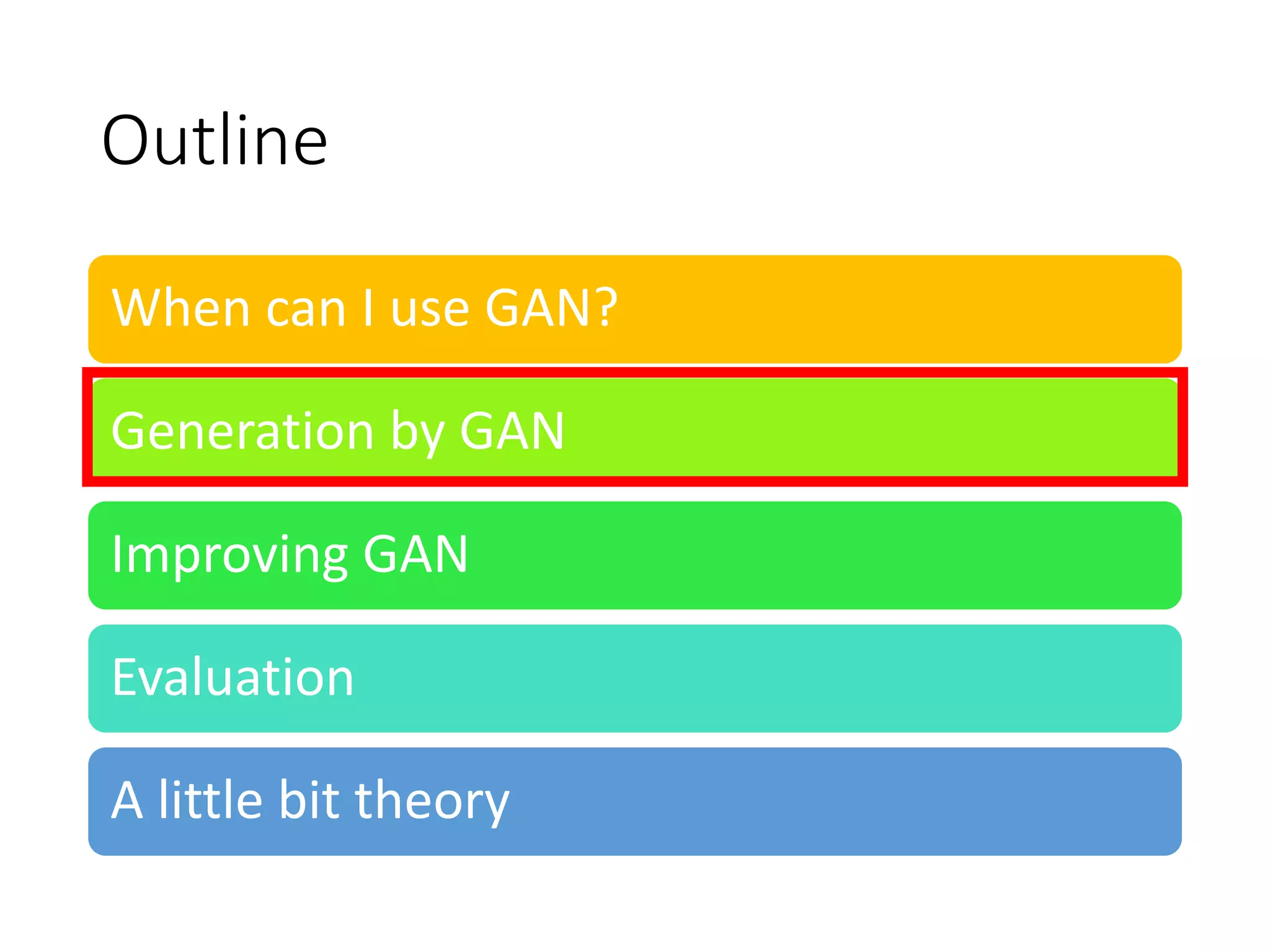 Outline

When can I use GAN?

Generation by GAN

Improving GAN

Evaluation

A little bit theory